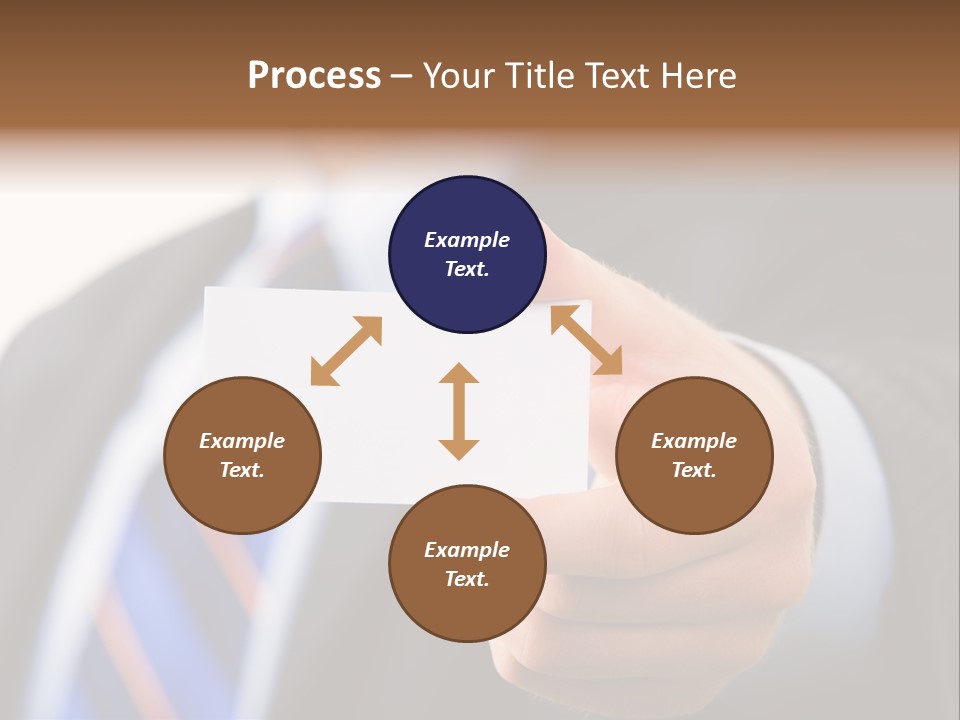 Process – Your Title Text Here

Example Text.

Example Text.

Example Text.

Example Text.